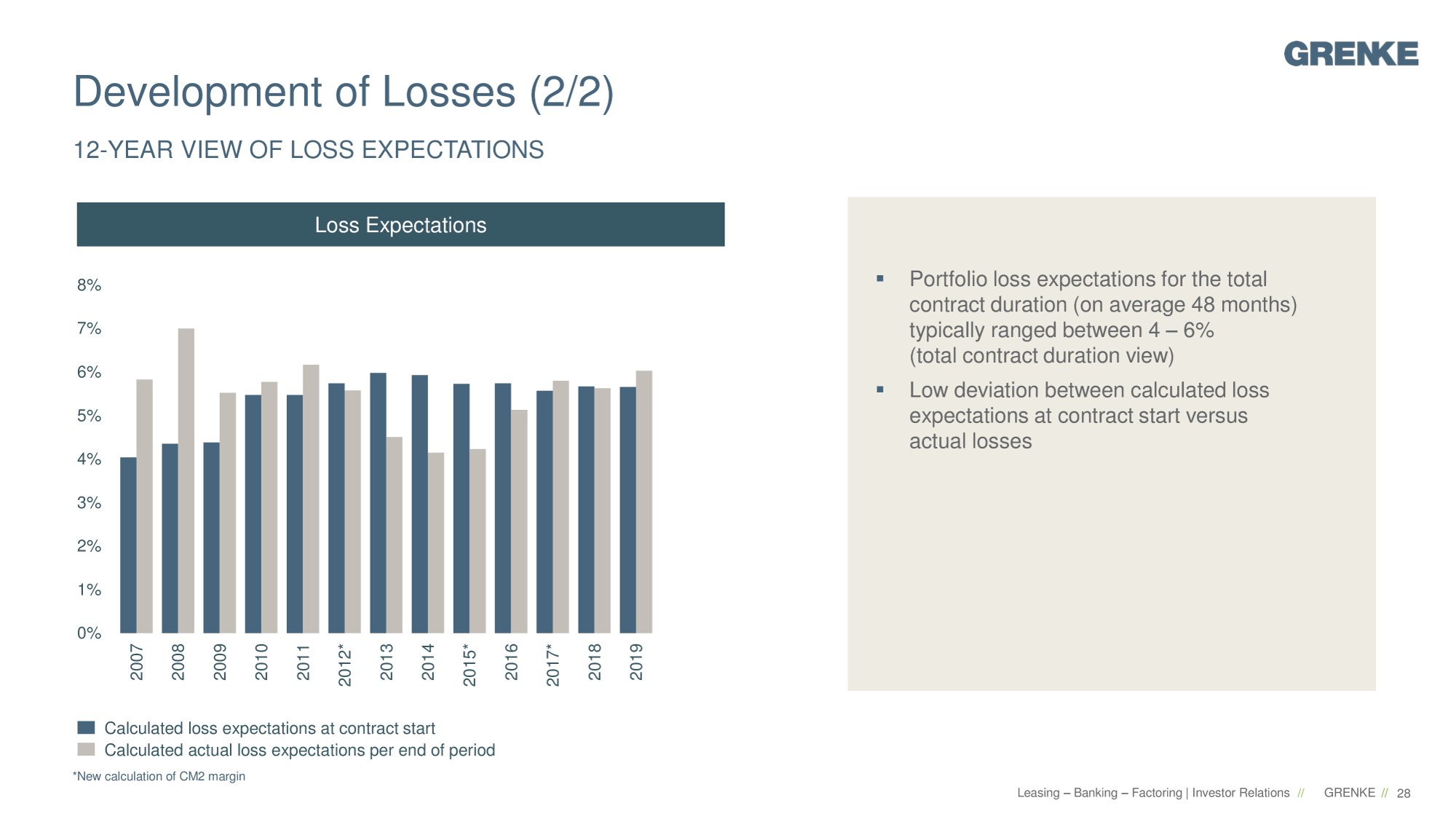 GRENKE

Development of Losses (2/2)

12-YEAR VIEW OF LOSS EXPECTATIONS

Loss Expectations

8%
7%
6%
5%
4%
3%
2%
1%
0%

2007 2008 2009 2010 2011 2012* 2013 2014 2015* 2016 2017* 2018 2019

Calculated loss expectations at contract start
Calculated actual loss expectations per end of period

*New calculation of CM2 margin

▪ Portfolio loss expectations for the total contract duration (on average 48 months) typically ranged between 4 – 6% (total contract duration view)

▪ Low deviation between calculated loss expectations at contract start versus actual losses

Leasing – Banking – Factoring | Investor Relations // GRENKE // 28